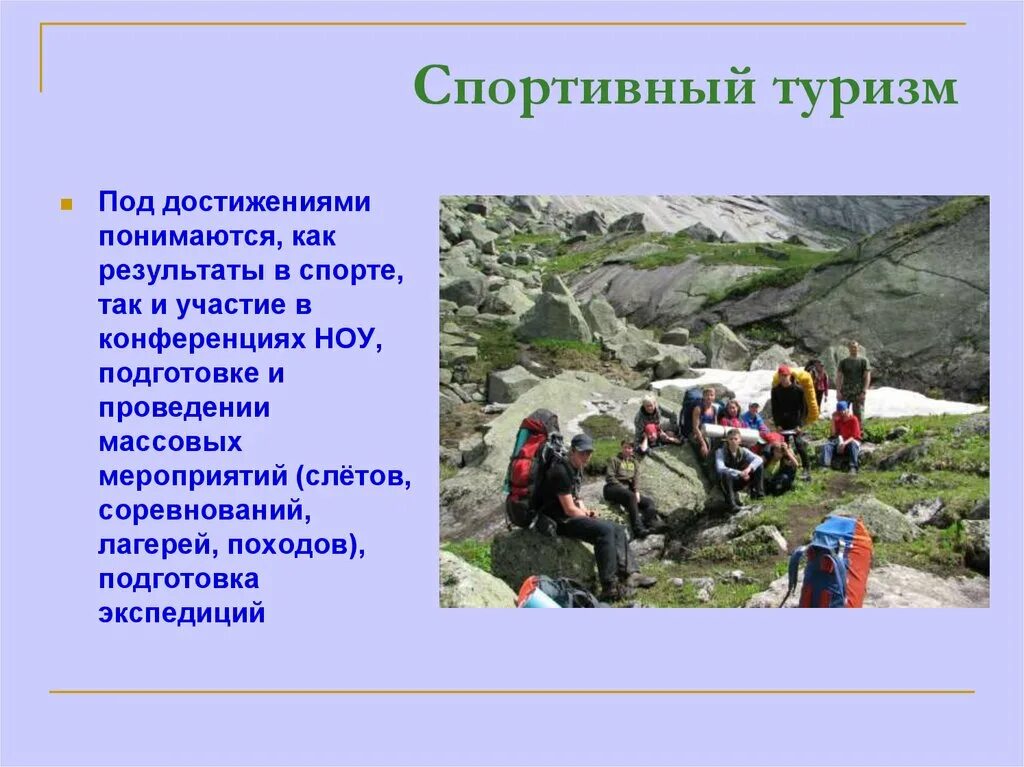 Спортивный туризм

Под достижениями понимаются, как результаты в спорте, так и участие в конференциях НОУ, подготовке и проведении массовых мероприятий (слётов, соревнований, лагерей, походов), подготовка экспедиций